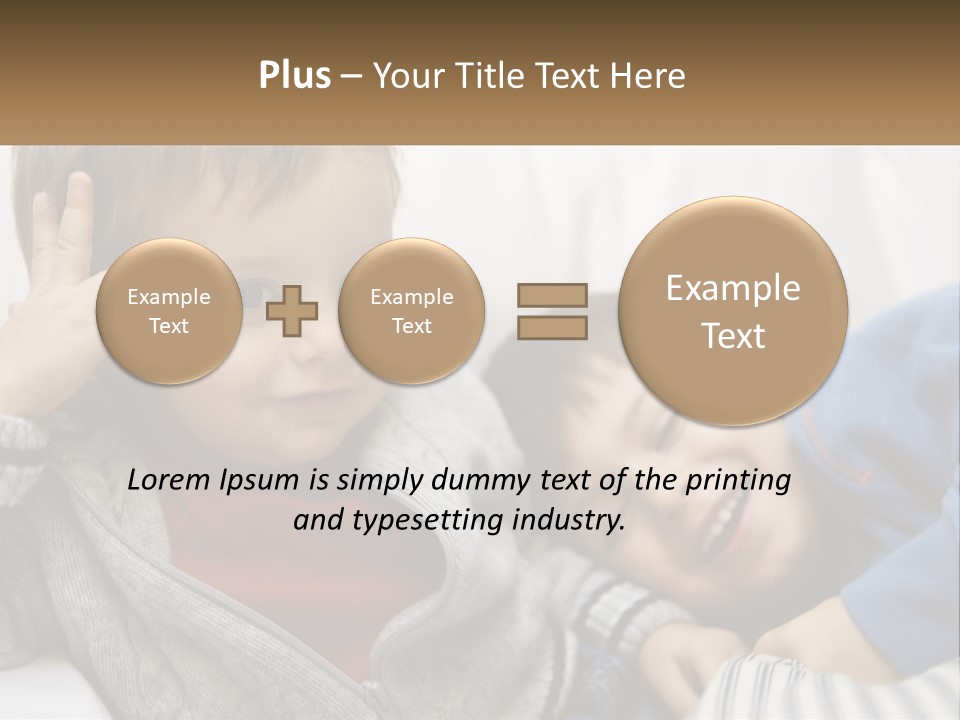 Plus – Your Title Text Here

Example Text

Example Text

Example Text

Lorem Ipsum is simply dummy text of the printing and typesetting industry.